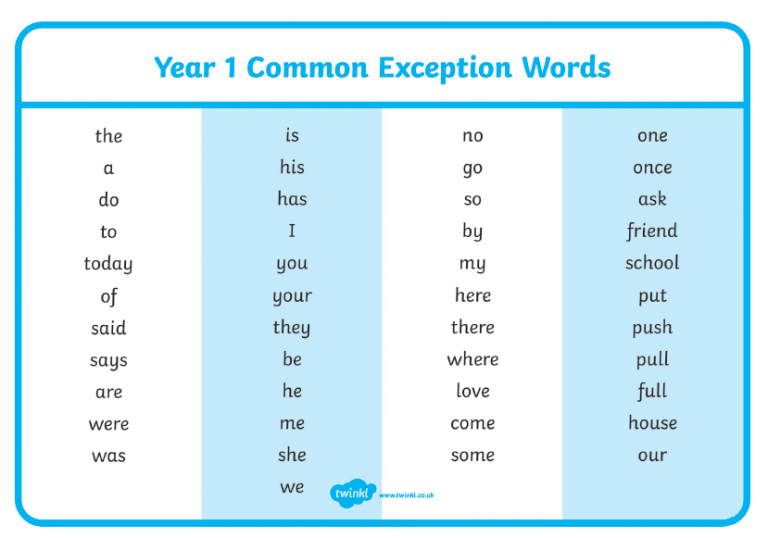 Year 1 Common Exception Words

the
a
do
to
today
of
said
says
are
were
was

is
his
has
I
you
your
they
be
he
me
she
we

no
go
so
by
my
here
there
where
love
come
some

one
once
ask
friend
school
put
push
pull
full
house
our

twinkl www.twinkl.co.uk